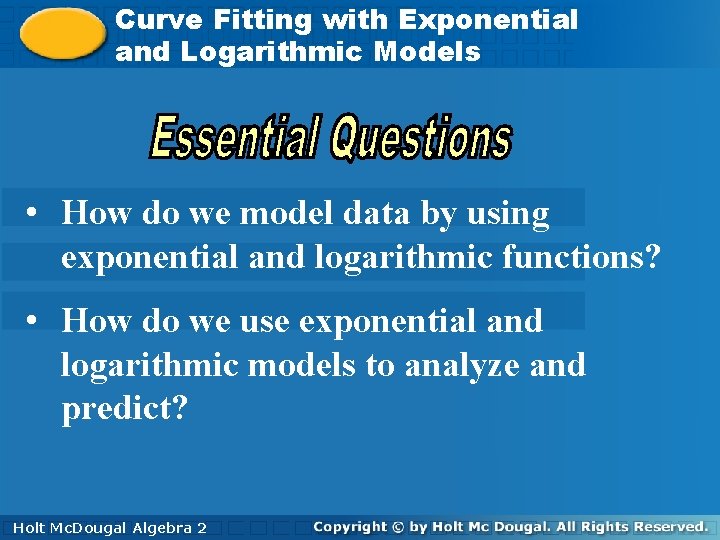 Curve Fitting with Exponential and Logarithmic Models

Essential Questions

• How do we model data by using exponential and logarithmic functions?

• How do we use exponential and logarithmic models to analyze and predict?

Holt McDougal Algebra 2

Copyright © by Holt Mc Dougal. All Rights Reserved.